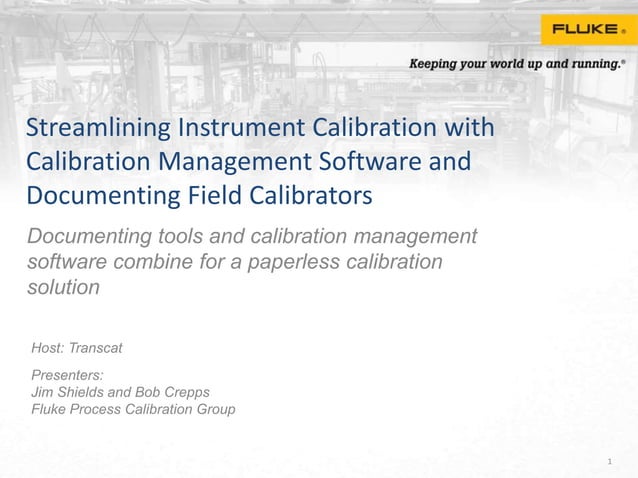 FLUKE®

Keeping your world up and running.®

Streamlining Instrument Calibration with Calibration Management Software and Documenting Field Calibrators

Documenting tools and calibration management software combine for a paperless calibration solution

Host: Transcat

Presenters:
Jim Shields and Bob Crepps
Fluke Process Calibration Group

1